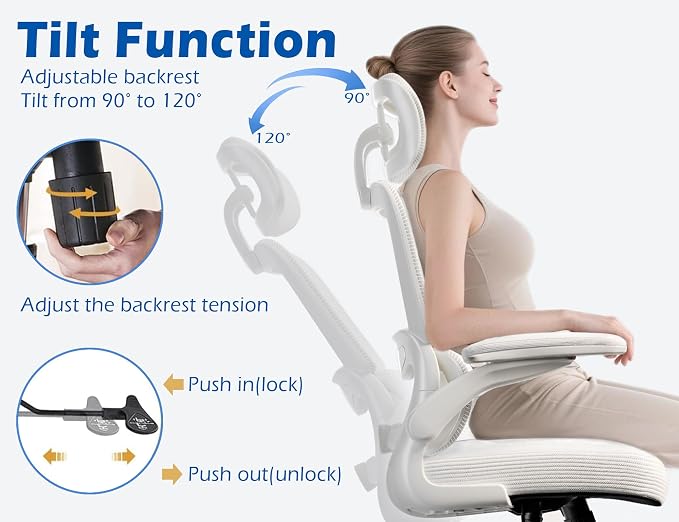 Tilt Function

Adjustable backrest
Tilt from 90° to 120°

90°

120°

Adjust the backrest tension

Push in(lock)

Push out(unlock)